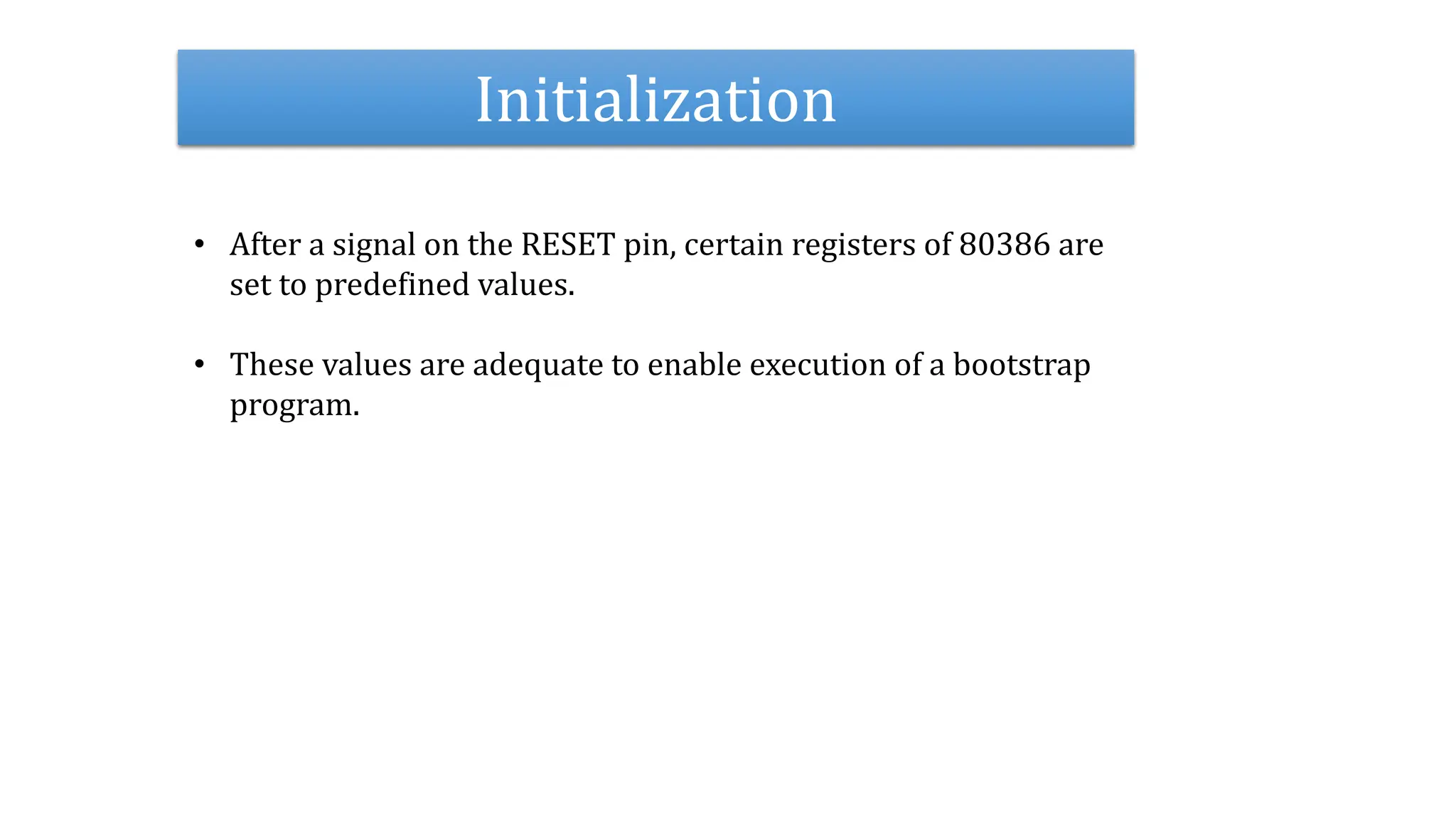 Initialization

• After a signal on the RESET pin, certain registers of 80386 are set to predefined values.

• These values are adequate to enable execution of a bootstrap program.